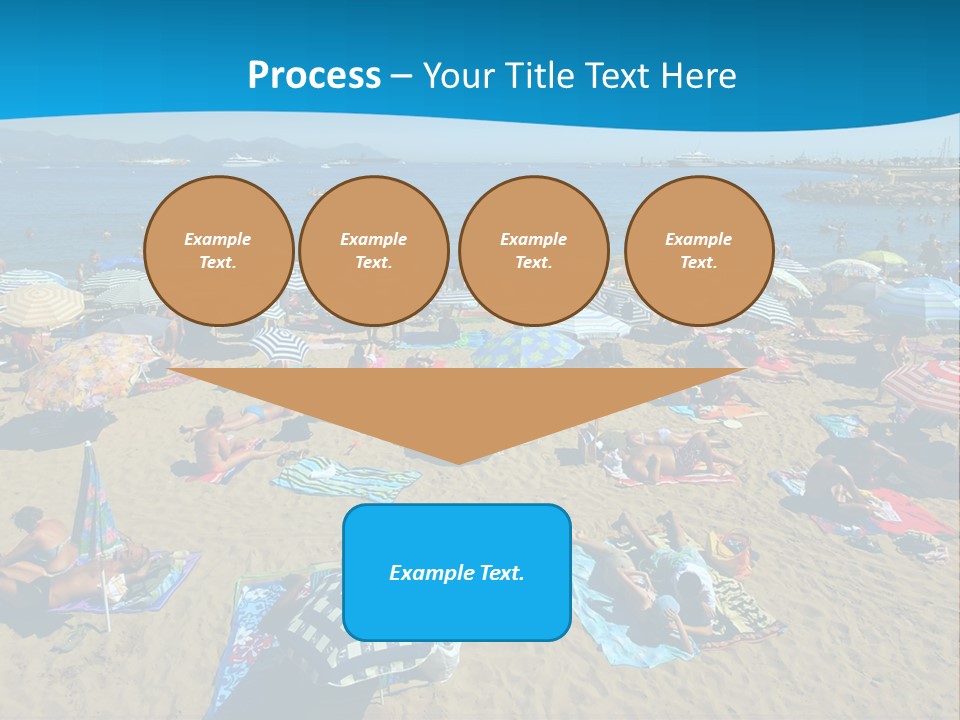 Process – Your Title Text Here

Example Text.

Example Text.

Example Text.

Example Text.

Example Text.